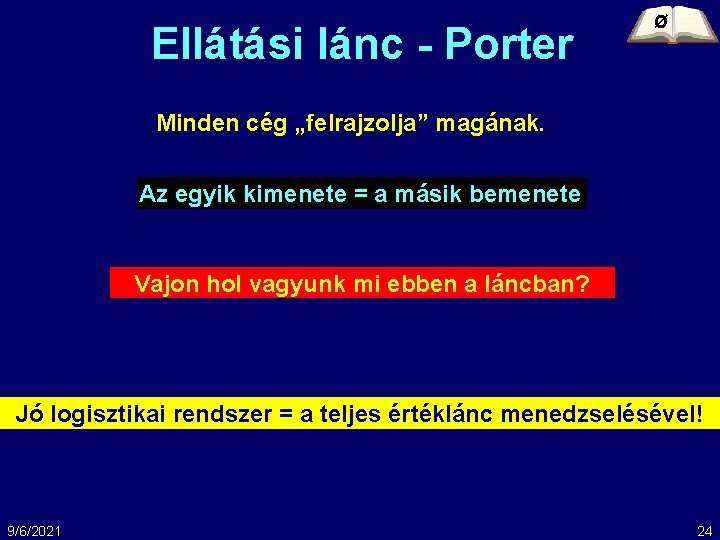 Ellátási lánc - Porter

Ø

Minden cég „felrajzolja” magának.

Az egyik kimenete = a másik bemenete

Vajon hol vagyunk mi ebben a láncban?

Jó logisztikai rendszer = a teljes értéklánc menedzselésével!

9/6/2021

24